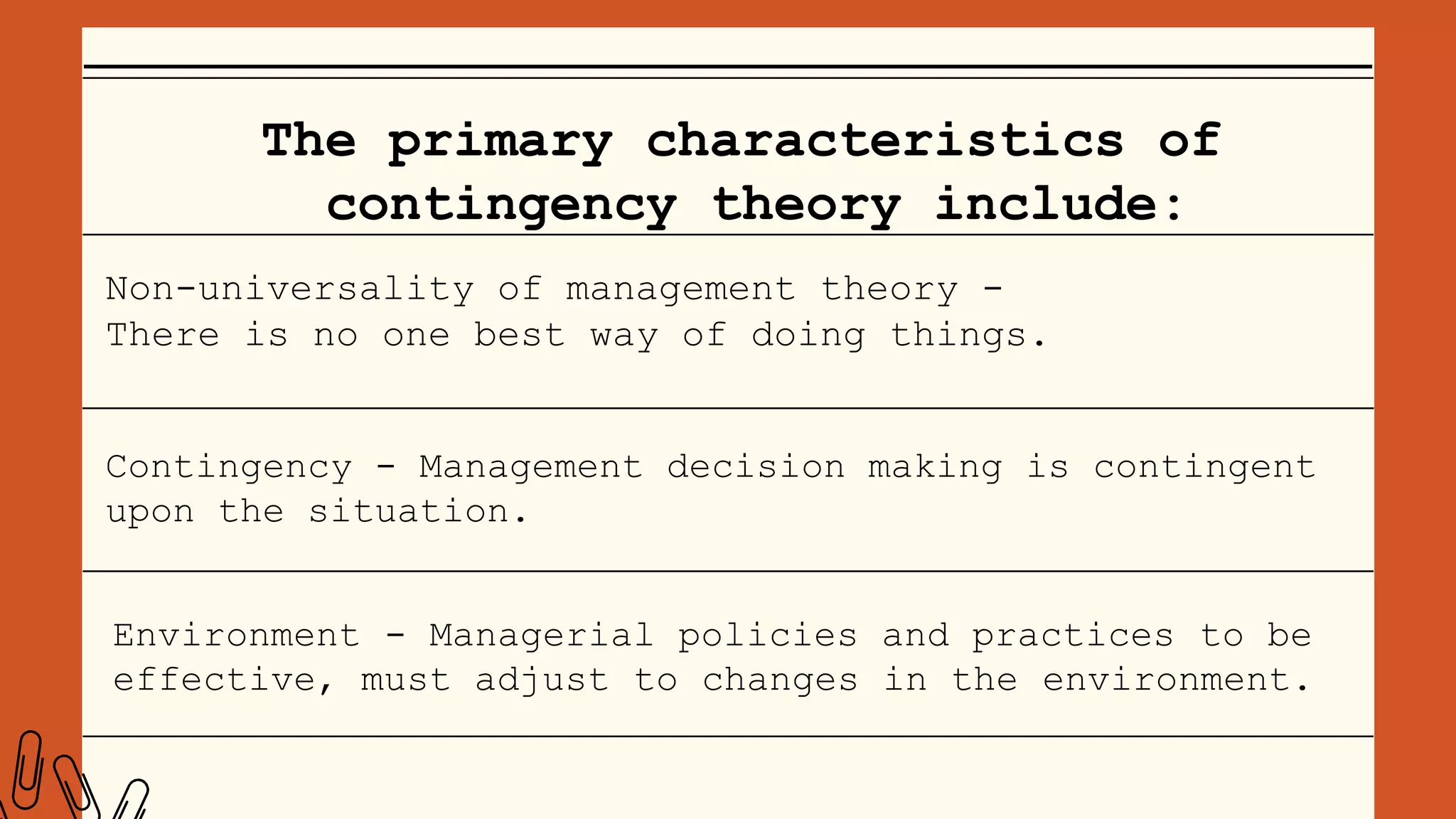 The primary characteristics of contingency theory include:

Non-universality of management theory - There is no one best way of doing things.

Contingency - Management decision making is contingent upon the situation.

Environment - Managerial policies and practices to be effective, must adjust to changes in the environment.